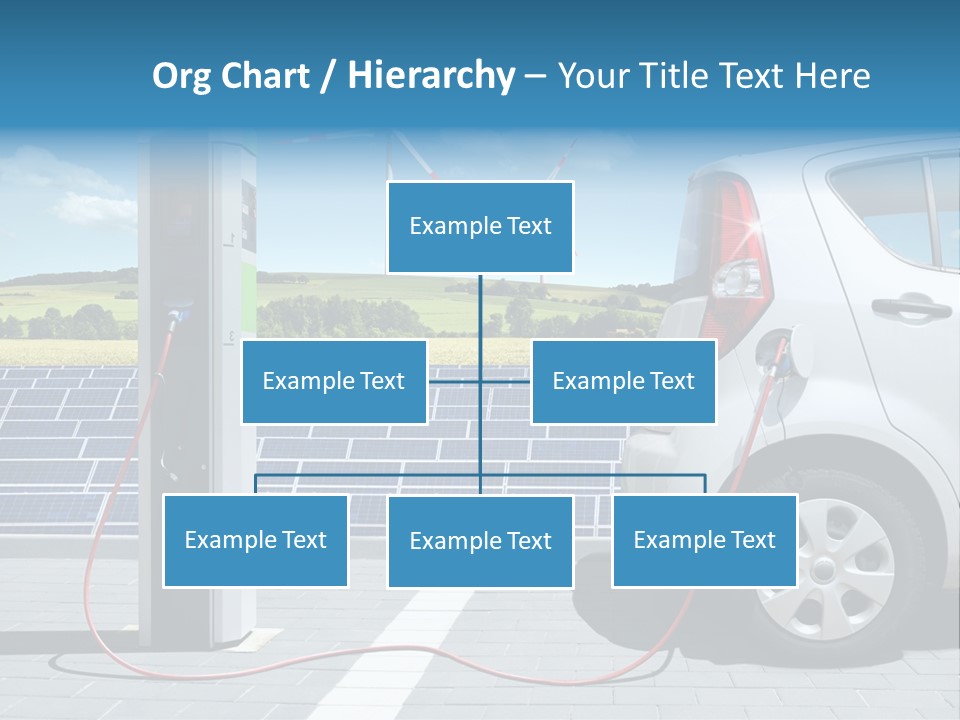 Org Chart / Hierarchy – Your Title Text Here

Example Text

Example Text

Example Text

Example Text

Example Text

Example Text